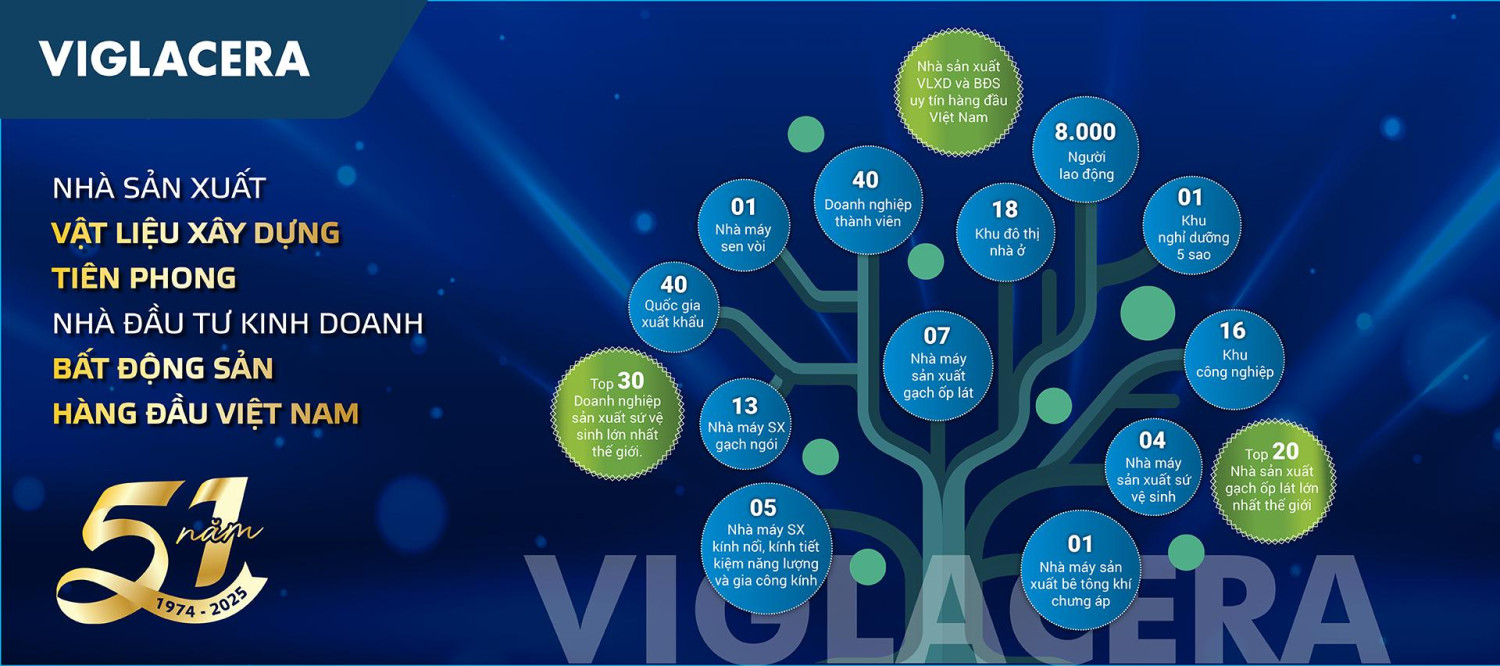 VIGLACERA

NHÀ SẢN XUẤT
VẬT LIỆU XÂY DỰNG
TIÊN PHONG
NHÀ ĐẦU TƯ KINH DOANH
BẤT ĐỘNG SẢN
HÀNG ĐẦU VIỆT NAM

51 năm
1974 - 2025

Nhà sản xuất VLXD và BĐS uy tín hàng đầu Việt Nam

8.000
Người lao động

40
Doanh nghiệp thành viên

01
Nhà máy sen vòi

18
Khu đô thị nhà ở

01
Khu nghỉ dưỡng 5 sao

40
Quốc gia xuất khẩu

07
Nhà máy sản xuất gạch ốp lát

16
Khu công nghiệp

Top 30
Doanh nghiệp sản xuất sứ vệ sinh lớn nhất thế giới.

13
Nhà máy SX gạch ngói

04
Nhà máy sản xuất sứ vệ sinh

Top 20
Nhà sản xuất gạch ốp lát lớn nhất thế giới

05
Nhà máy SX kính nổi, kính tiết kiệm năng lượng và gia công kính

01
Nhà máy sản xuất bê tông khí chưng áp

VIGLACERA